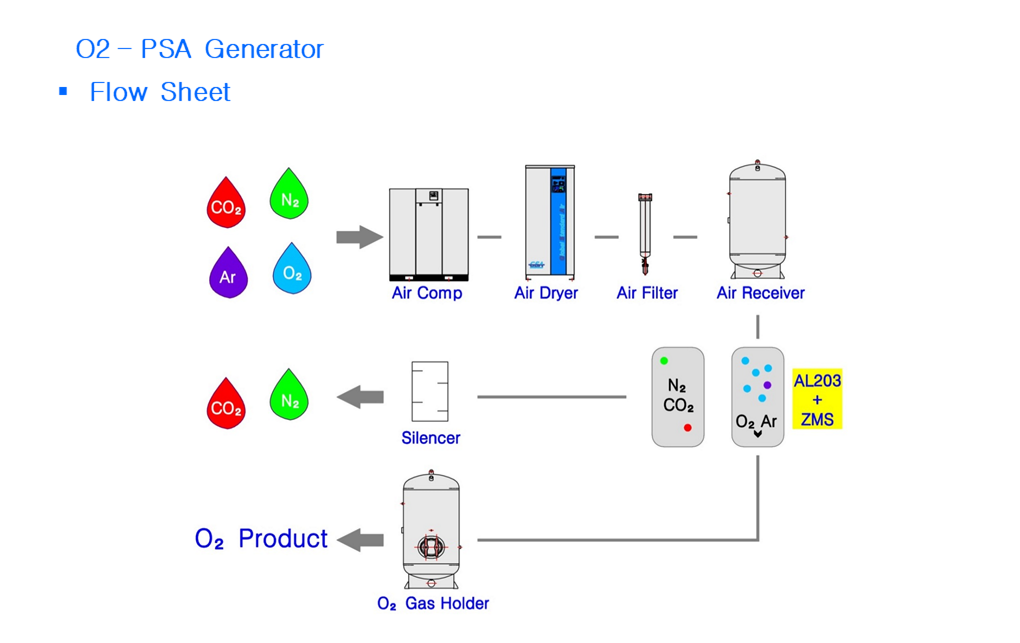 O2 – PSA Generator

▪ Flow Sheet

$CO_2$

$N_2$

Ar

$O_2$

Air Comp

Air Dryer

Air Filter

Air Receiver

$CO_2$

$N_2$

Silencer

$N_2$
$CO_2$

$O_2$ Ar

AL203
+
ZMS

$O_2$ Product

$O_2$ Gas Holder